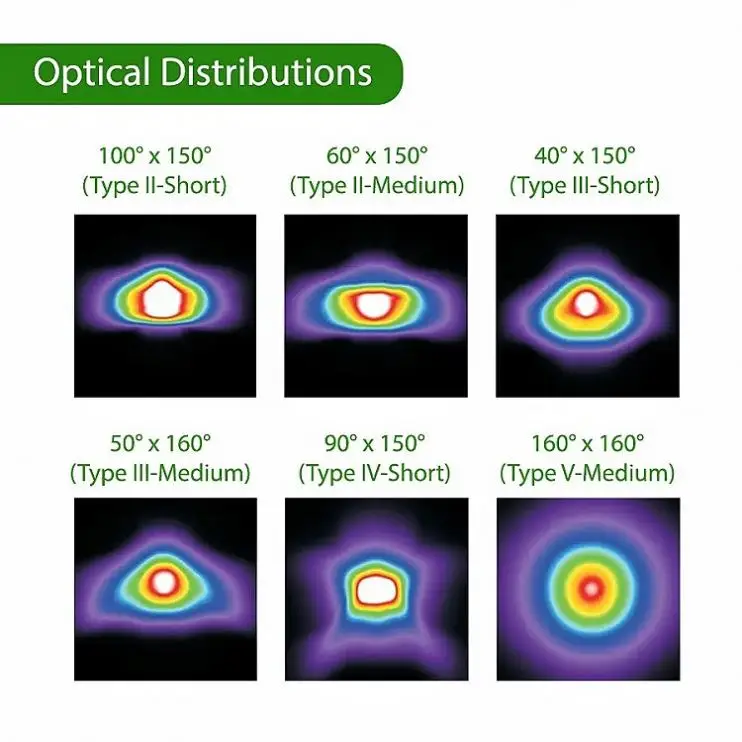 Optical Distributions

100° x 150°
(Type II-Short)

60° x 150°
(Type II-Medium)

40° x 150°
(Type III-Short)

50° x 160°
(Type III-Medium)

90° x 150°
(Type IV-Short)

160° x 160°
(Type V-Medium)